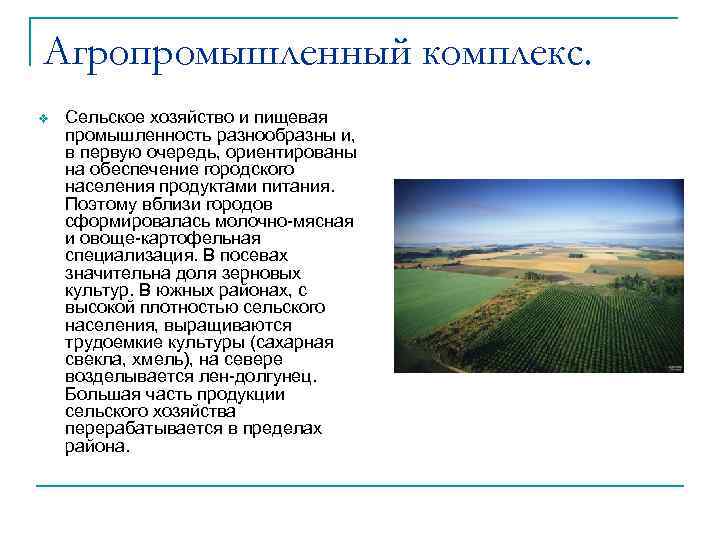 Агропромышленный комплекс.

Сельское хозяйство и пищевая промышленность разнообразны и, в первую очередь, ориентированы на обеспечение городского населения продуктами питания. Поэтому вблизи городов сформировалась молочно-мясная и овоще-картофельная специализация. В посевах значительна доля зерновых культур. В южных районах, с высокой плотностью сельского населения, выращиваются трудоемкие культуры (сахарная свекла, хмель), на севере возделывается лен-долгунец. Большая часть продукции сельского хозяйства перерабатывается в пределах района.